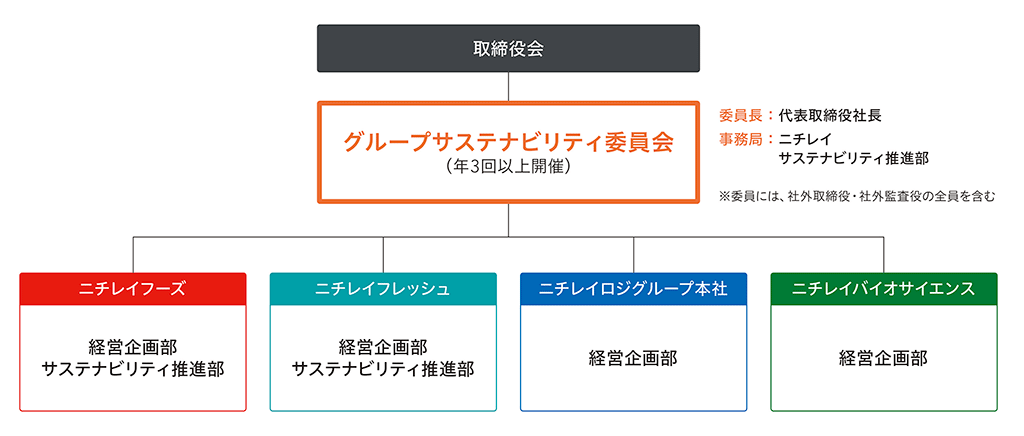 取締役会

グループサステナビリティ委員会
（年3回以上開催）

委員長：代表取締役社長
事務局：ニチレイ
サステナビリティ推進部

※委員には、社外取締役・社外監査役の全員を含む

ニチレイフーズ
経営企画部
サステナビリティ推進部

ニチレイフレッシュ
経営企画部
サステナビリティ推進部

ニチレイロジグループ本社
経営企画部

ニチレイバイオサイエンス
経営企画部